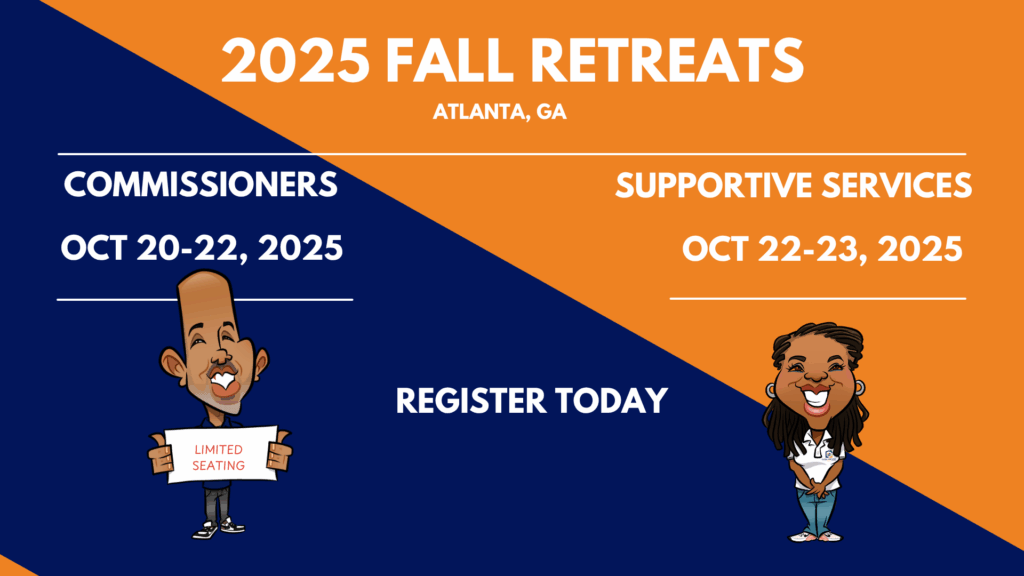 2025 FALL RETREATS

ATLANTA, GA

COMMISSIONERS

OCT 20-22, 2025

SUPPORTIVE SERVICES

OCT 22-23, 2025

LIMITED SEATING

REGISTER TODAY